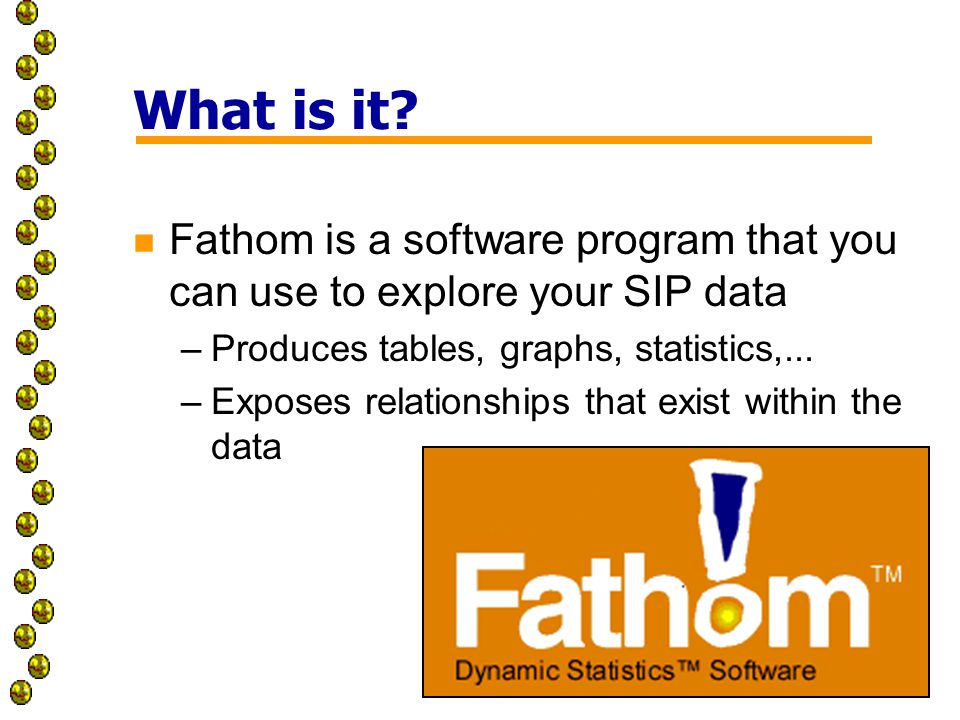 What is it?

Fathom is a software program that you can use to explore your SIP data

– Produces tables, graphs, statistics,...

– Exposes relationships that exist within the data

Fathom™

Dynamic Statistics™ Software